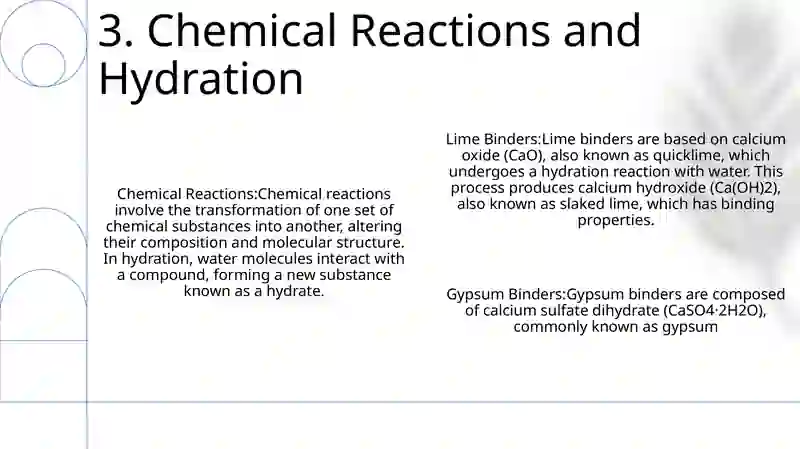 3. Chemical Reactions and Hydration

Chemical Reactions:Chemical reactions involve the transformation of one set of chemical substances into another, altering their composition and molecular structure. In hydration, water molecules interact with a compound, forming a new substance known as a hydrate.

Lime Binders:Lime binders are based on calcium oxide (CaO), also known as quicklime, which undergoes a hydration reaction with water. This process produces calcium hydroxide (Ca(OH)2), also known as slaked lime, which has binding properties.

Gypsum Binders:Gypsum binders are composed of calcium sulfate dihydrate (CaSO4·2H2O), commonly known as gypsum